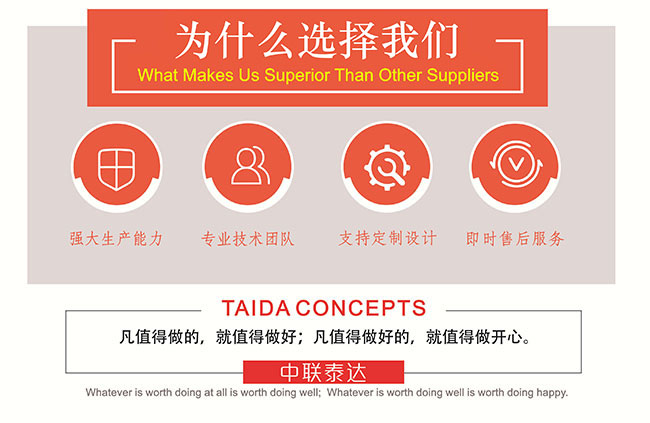 为什么选择我们
What Makes Us Superior Than Other Suppliers

强大生产能力
专业技术团队
支持定制设计
即时售后服务

TAIDA CONCEPTS
凡值得做的，就值得做好；凡值得做好的，就值得做开心。
中联泰达
Whatever is worth doing at all is worth doing well; Whatever is worth doing well is worth doing happy.